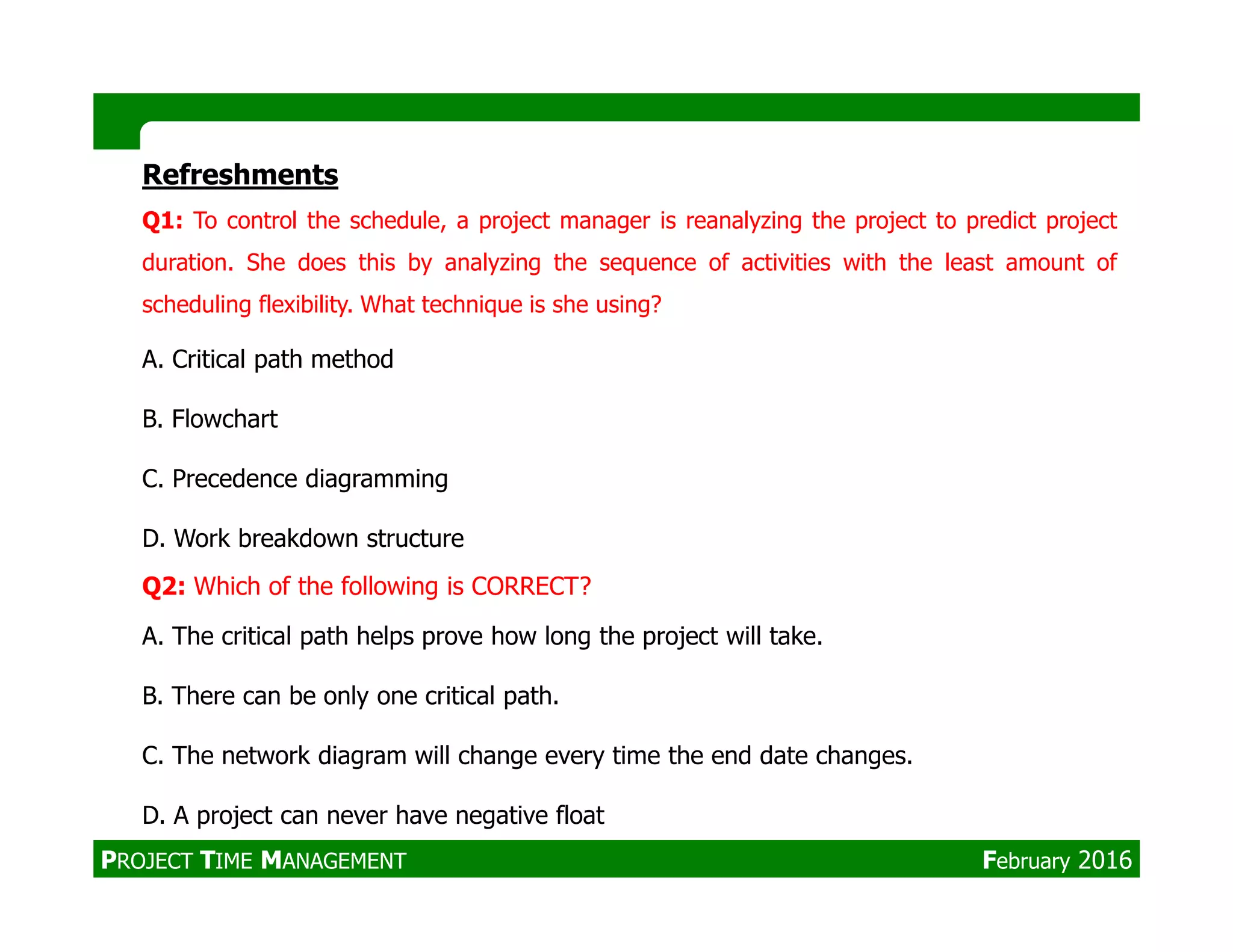 Refreshments

Q1: To control the schedule, a project manager is reanalyzing the project to predict project duration. She does this by analyzing the sequence of activities with the least amount of scheduling flexibility. What technique is she using?

A. Critical path method

B. Flowchart

C. Precedence diagramming

D. Work breakdown structure

Q2: Which of the following is CORRECT?

A. The critical path helps prove how long the project will take.

B. There can be only one critical path.

C. The network diagram will change every time the end date changes.

D. A project can never have negative float

PROJECT TIME MANAGEMENT

February 2016